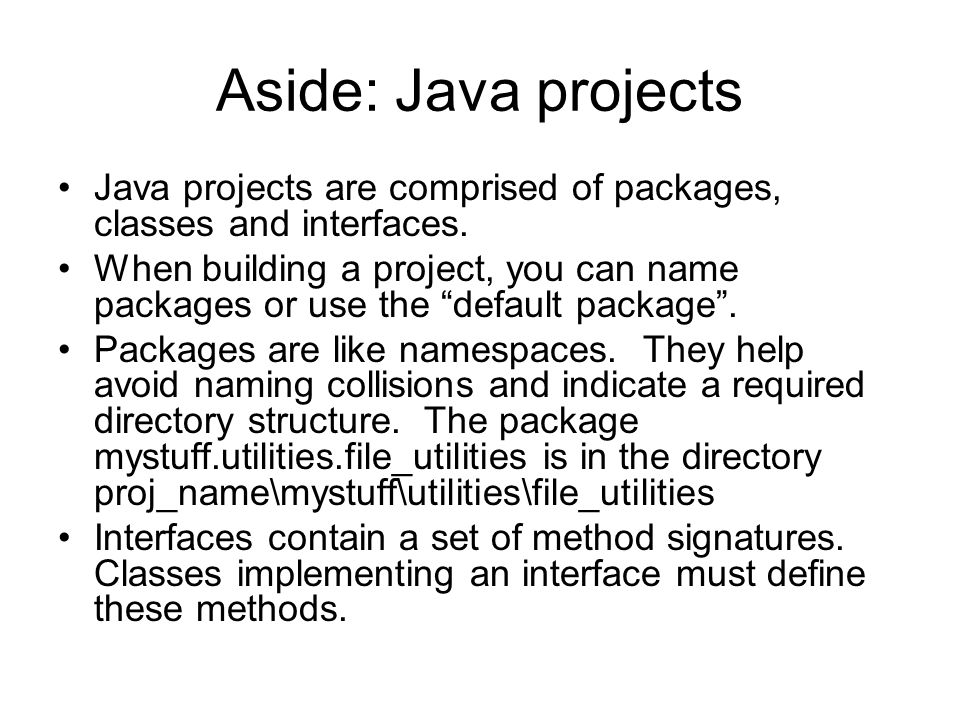 Aside: Java projects

• Java projects are comprised of packages, classes and interfaces.
• When building a project, you can name packages or use the “default package”.
• Packages are like namespaces.  They help avoid naming collisions and indicate a required directory structure.  The package mystuff.utilities.file_utilities is in the directory proj_name\mystuff\utilities\file_utilities
• Interfaces contain a set of method signatures. Classes implementing an interface must define these methods.